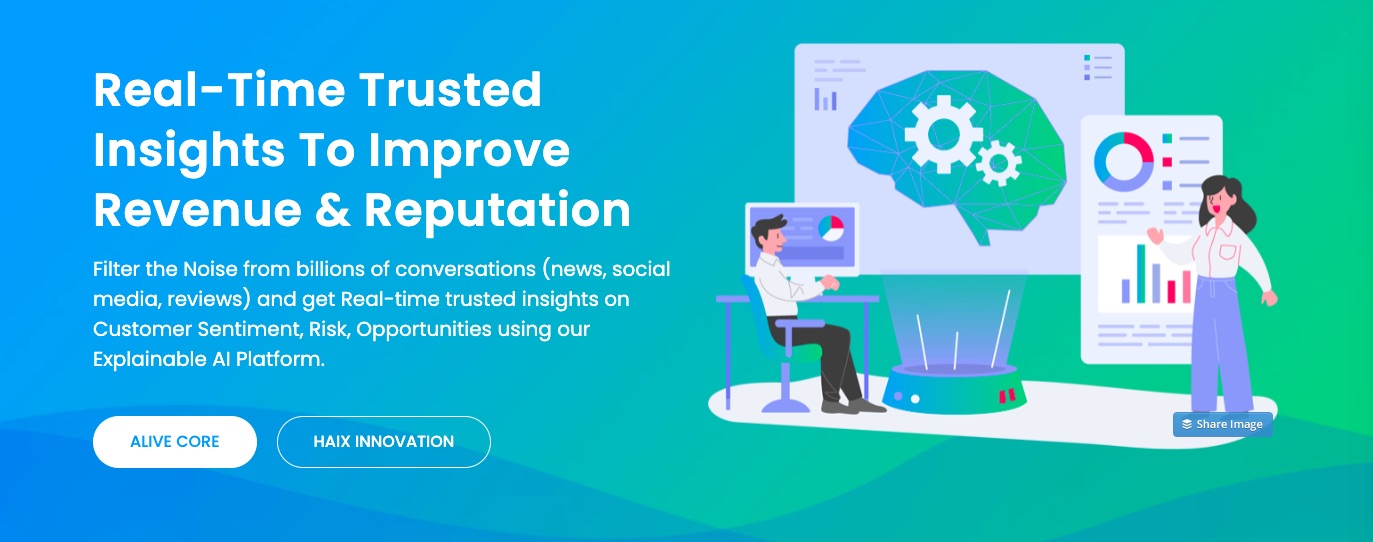 Real-Time Trusted Insights To Improve Revenue & Reputation

Filter the Noise from billions of conversations (news, social media, reviews) and get Real-time trusted insights on Customer Sentiment, Risk, Opportunities using our Explainable AI Platform.

ALIVE CORE

HAIX INNOVATION

Share Image